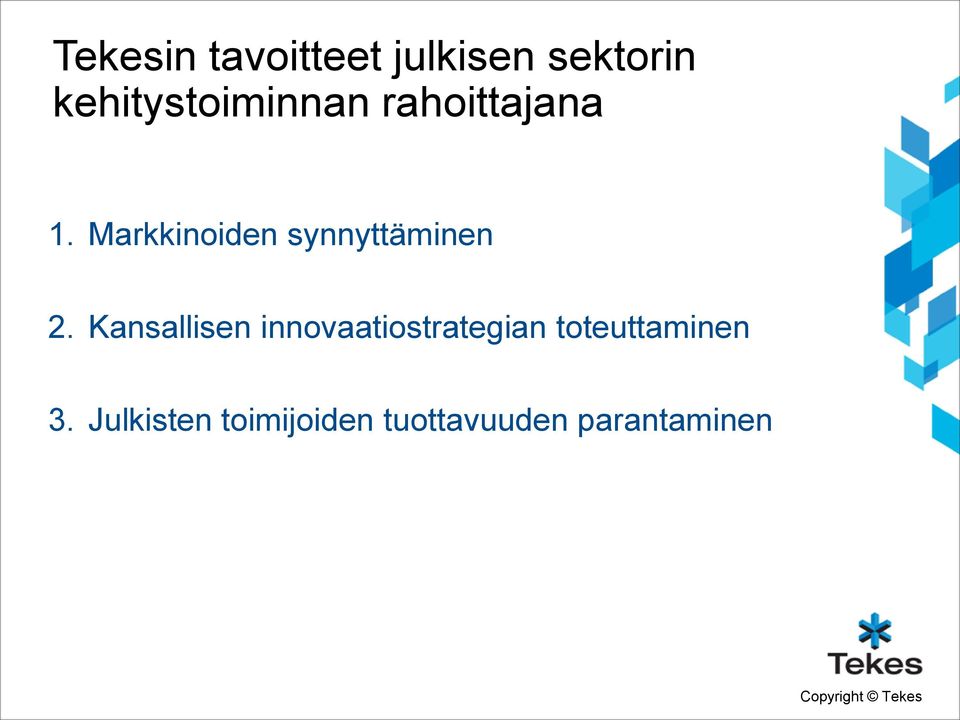 Tekesin tavoitteet julkisen sektorin kehitystoiminnan rahoittajana

1. Markkinoiden synnyttäminen

2. Kansallisen innovaatiostrategian toteuttaminen

3. Julkisten toimijoiden tuottavuuden parantaminen

Tekes

Copyright © Tekes